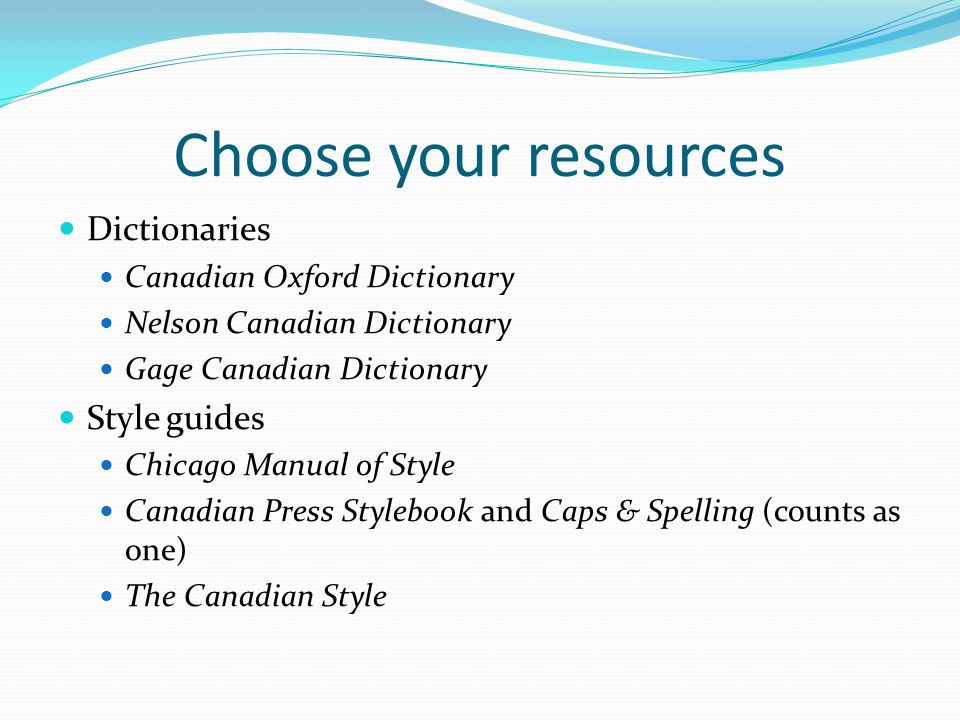 Choose your resources

- Dictionaries
  - Canadian Oxford Dictionary
  - Nelson Canadian Dictionary
  - Gage Canadian Dictionary
- Style guides
  - Chicago Manual of Style
  - Canadian Press Stylebook and Caps & Spelling (counts as one)
  - The Canadian Style